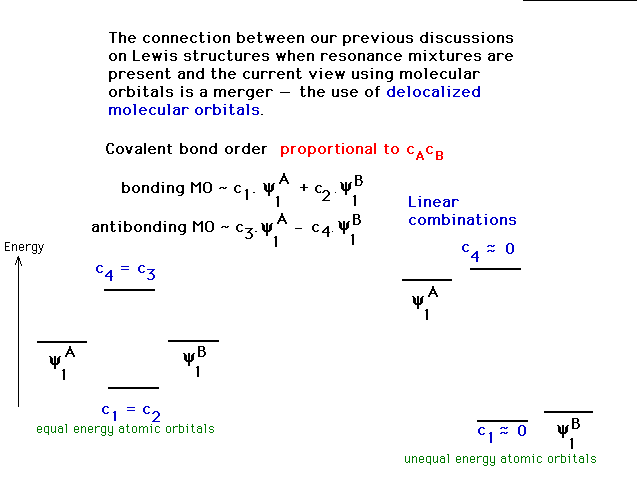 The connection between our previous discussions on Lewis structures when resonance mixtures are present and the current view using molecular orbitals is a merger — the use of delocalized molecular orbitals.

Covalent bond order proportional to $c_A c_B$

bonding MO ~ $c_1 \cdot \psi_1^A + c_2 \cdot \psi_1^B$

antibonding MO ~ $c_3 \cdot \psi_1^A - c_4 \cdot \psi_1^B$

Linear combinations

Energy

$c_4 = c_3$

$\psi_1^A$

$\psi_1^B$

$c_1 = c_2$

equal energy atomic orbitals

$c_4 \approx 0$

$\psi_1^A$

$c_1 \approx 0$

$\psi_1^B$

unequal energy atomic orbitals